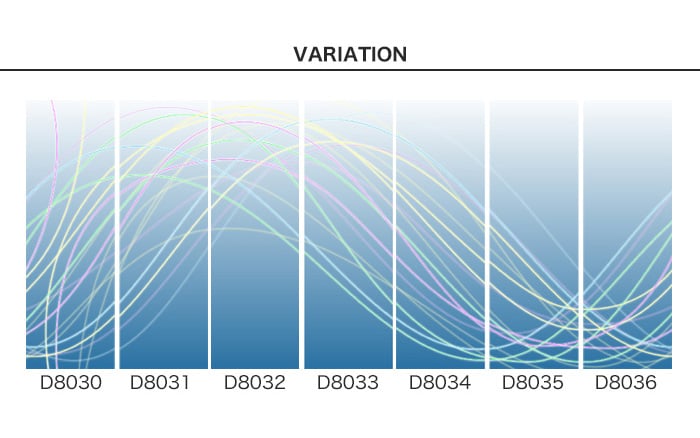 VARIATION

D8030 D8031 D8032 D8033 D8034 D8035 D8036